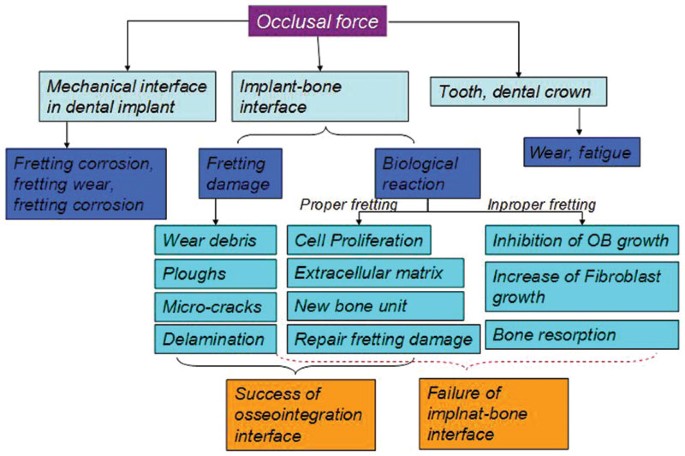 Occlusal force

Mechanical interface in dental implant

Implant-bone interface

Tooth, dental crown

Fretting corrosion, fretting wear, fretting corrosion

Fretting damage

Biological reaction

Wear, fatigue

Proper fretting

Inproper fretting

Wear debris

Ploughs

Micro-cracks

Delamination

Cell Proliferation

Extracellular matrix

New bone unit

Repair fretting damage

Inhibition of OB growth

Increase of Fibroblast growth

Bone resorption

Success of osseointegration interface

Failure of implnat-bone interface